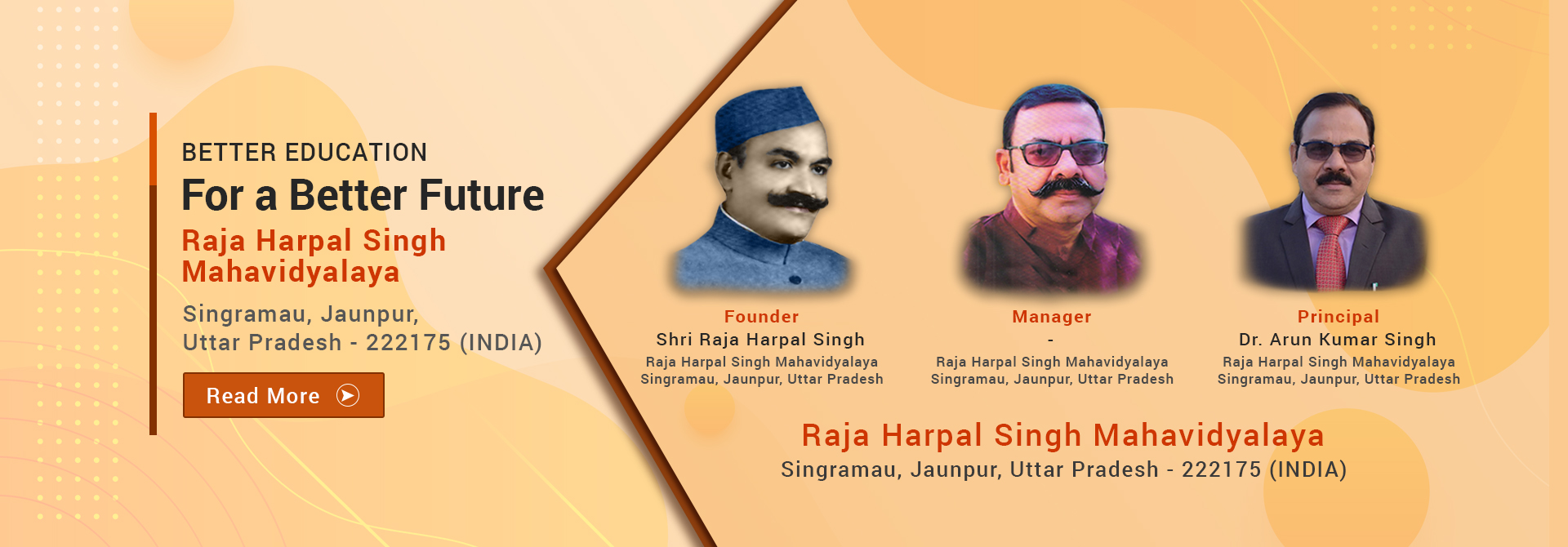 BETTER EDUCATION
For a Better Future
Raja Harpal Singh Mahavidyalaya
Singramau, Jaunpur, Uttar Pradesh - 222175 (INDIA)

Read More

Founder
Shri Raja Harpal Singh
Raja Harpal Singh Mahavidyalaya
Singramau, Jaunpur, Uttar Pradesh

Manager
-
Raja Harpal Singh Mahavidyalaya
Singramau, Jaunpur, Uttar Pradesh

Principal
Dr. Arun Kumar Singh
Raja Harpal Singh Mahavidyalaya
Singramau, Jaunpur, Uttar Pradesh

Raja Harpal Singh Mahavidyalaya
Singramau, Jaunpur, Uttar Pradesh - 222175 (INDIA)